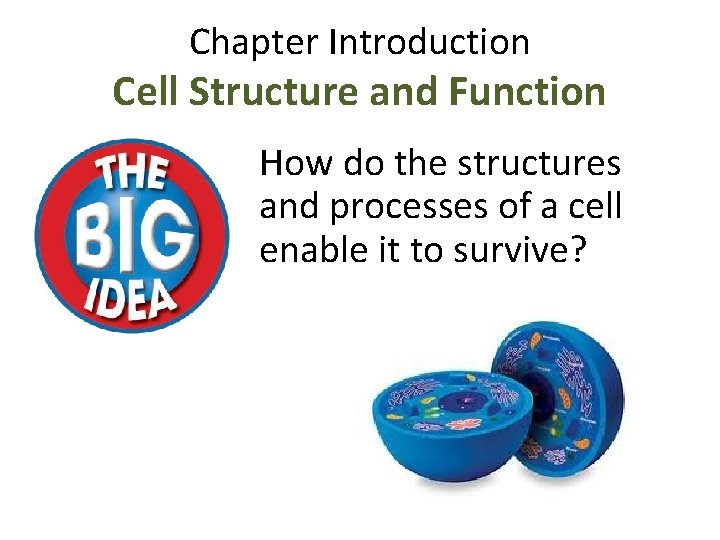 Chapter Introduction
Cell Structure and Function

THE BIG IDEA

How do the structures and processes of a cell enable it to survive?